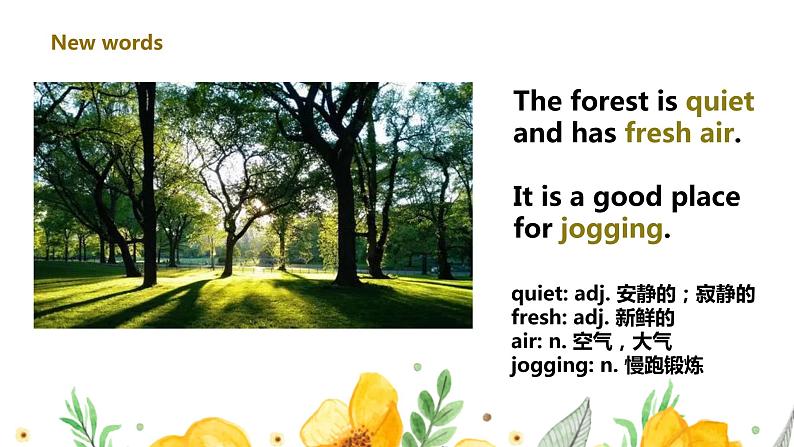 New words

The forest is quiet and has fresh air.

It is a good place for jogging.

quiet: adj. 安静的；寂静的
fresh: adj. 新鲜的
air: n. 空气，大气
jogging: n. 慢跑锻炼